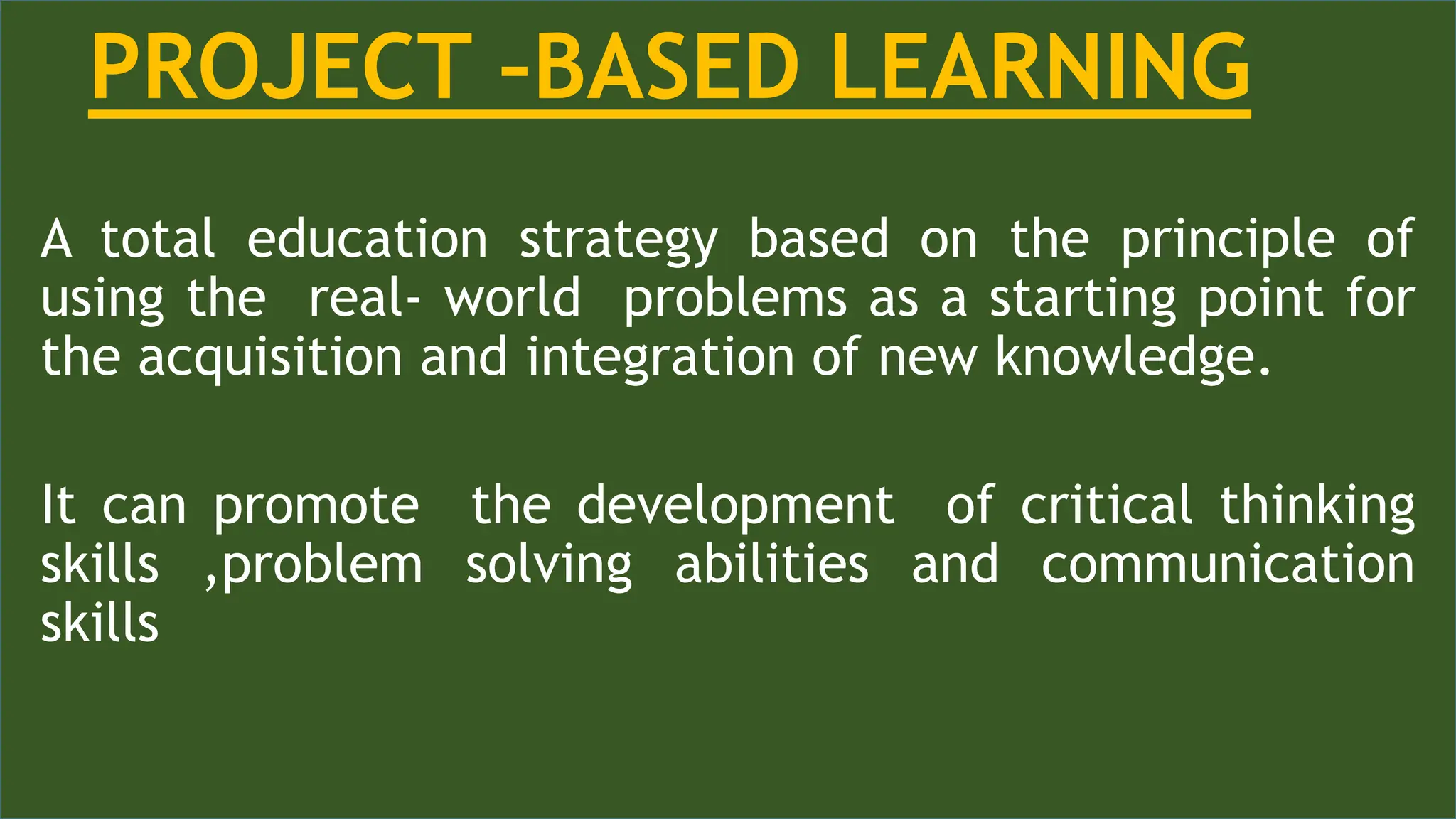 PROJECT -BASED LEARNING

A total education strategy based on the principle of using the real- world problems as a starting point for the acquisition and integration of new knowledge.

It can promote the development of critical thinking skills ,problem solving abilities and communication skills